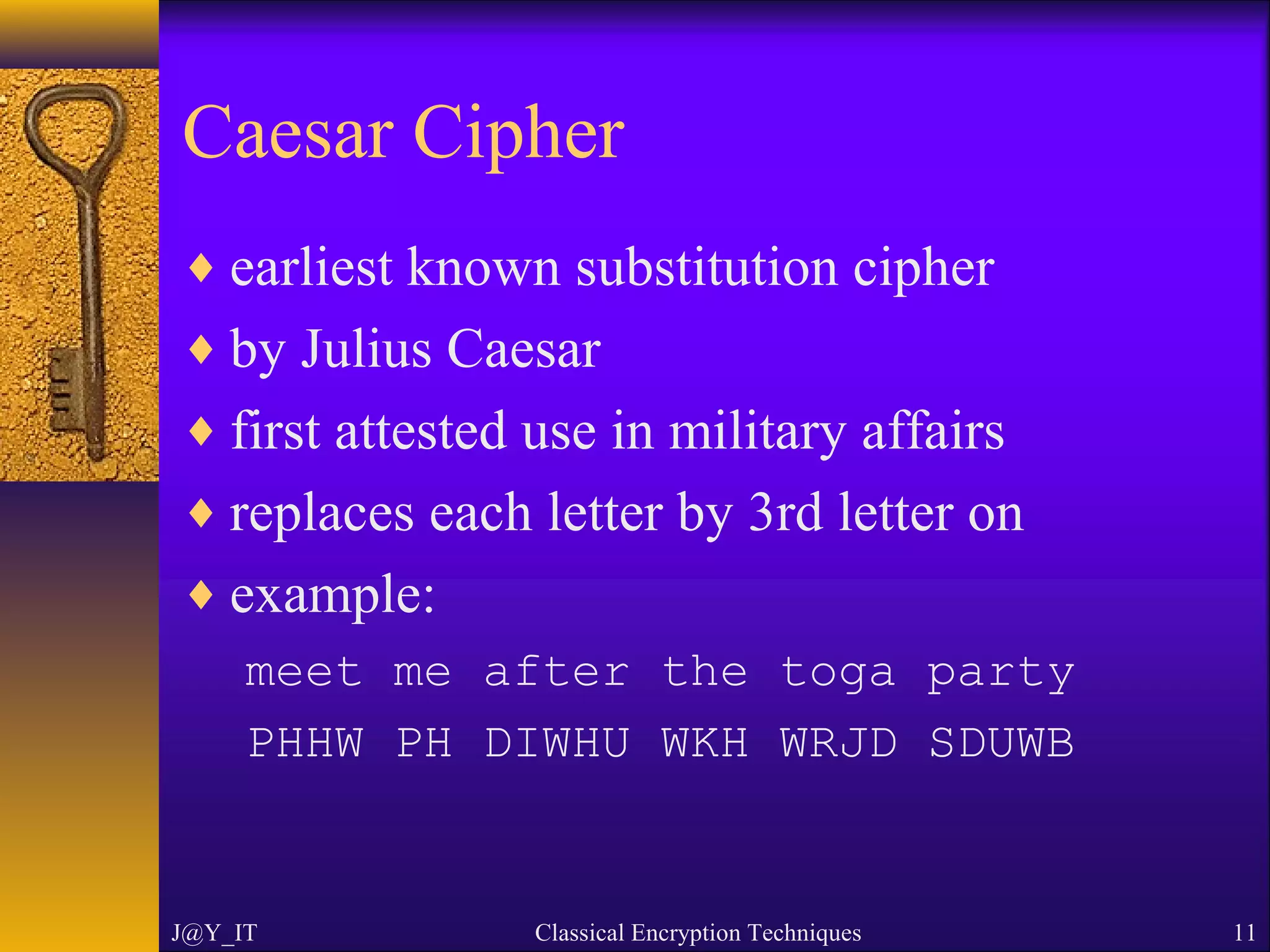 Caesar Cipher

♦ earliest known substitution cipher
♦ by Julius Caesar
♦ first attested use in military affairs
♦ replaces each letter by 3rd letter on
♦ example:

meet me after the toga party

PHHW PH DIWHU WKH WRJD SDUWB

J@Y_IT Classical Encryption Techniques 11